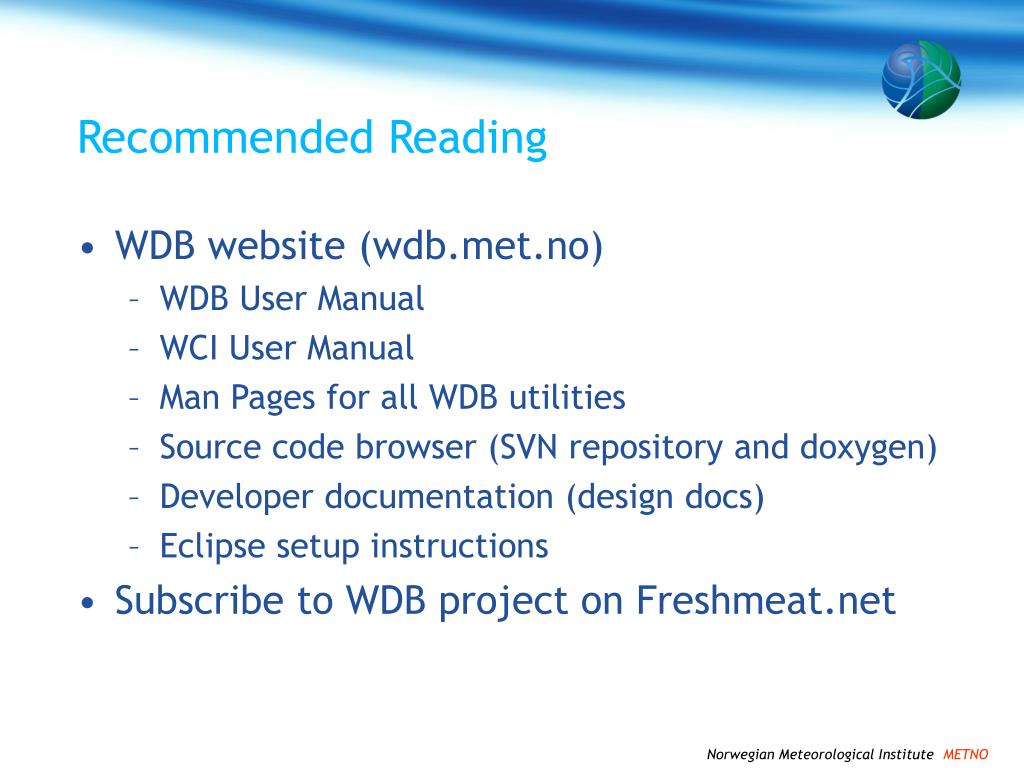 Recommended Reading

• WDB website (wdb.met.no)
  – WDB User Manual
  – WCI User Manual
  – Man Pages for all WDB utilities
  – Source code browser (SVN repository and doxygen)
  – Developer documentation (design docs)
  – Eclipse setup instructions
• Subscribe to WDB project on Freshmeat.net

Norwegian Meteorological Institute METNO